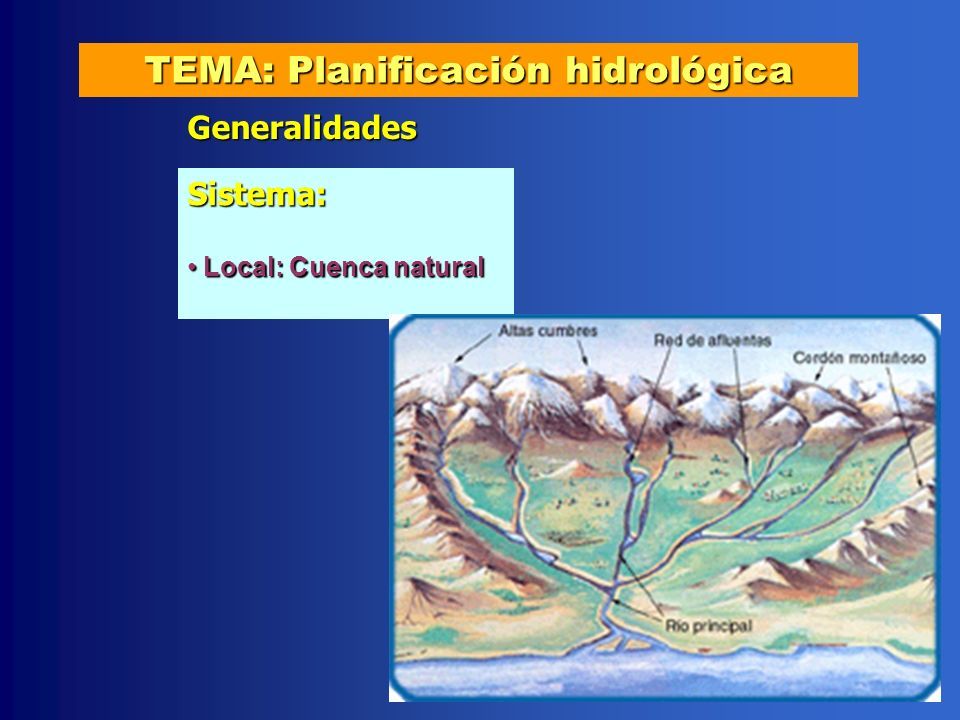 TEMA: Planificación hidrológica

Generalidades

Sistema:

• Local: Cuenca natural

Altas cumbres

Red de afluentes

Cordón montañoso

Río principal